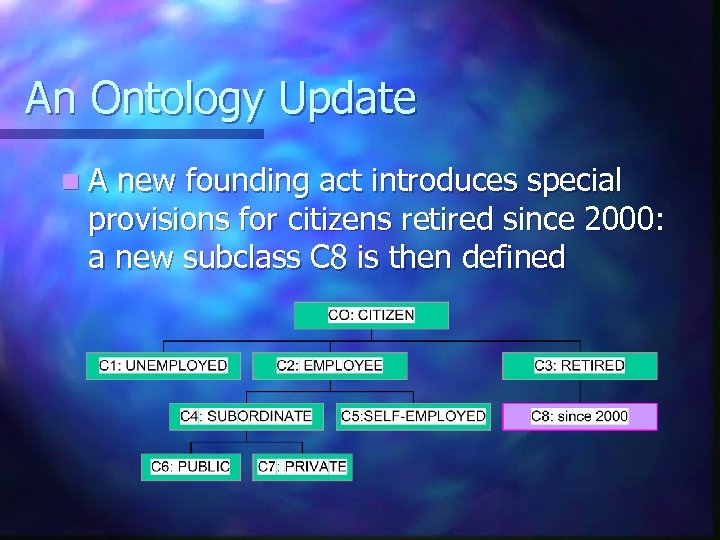 An Ontology Update

A new founding act introduces special provisions for citizens retired since 2000: a new subclass C8 is then defined

CO: CITIZEN

C1: UNEMPLOYED

C2: EMPLOYEE

C3: RETIRED

C4: SUBORDINATE

C5:SELF-EMPLOYED

C8: since 2000

C6: PUBLIC

C7: PRIVATE